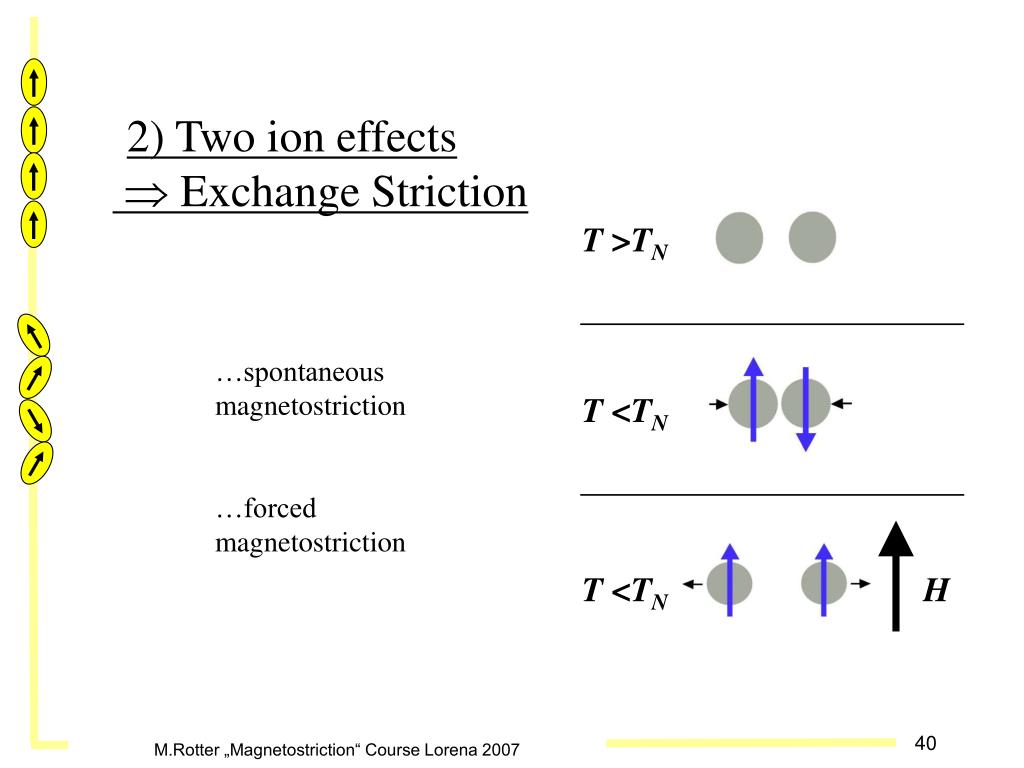 2) Two ion effects
$\Rightarrow$ Exchange Striction

$T > T_N$

…spontaneous magnetostriction

$T < T_N$

…forced magnetostriction

$T < T_N$

$H$

M.Rotter „Magnetostriction“ Course Lorena 2007

40